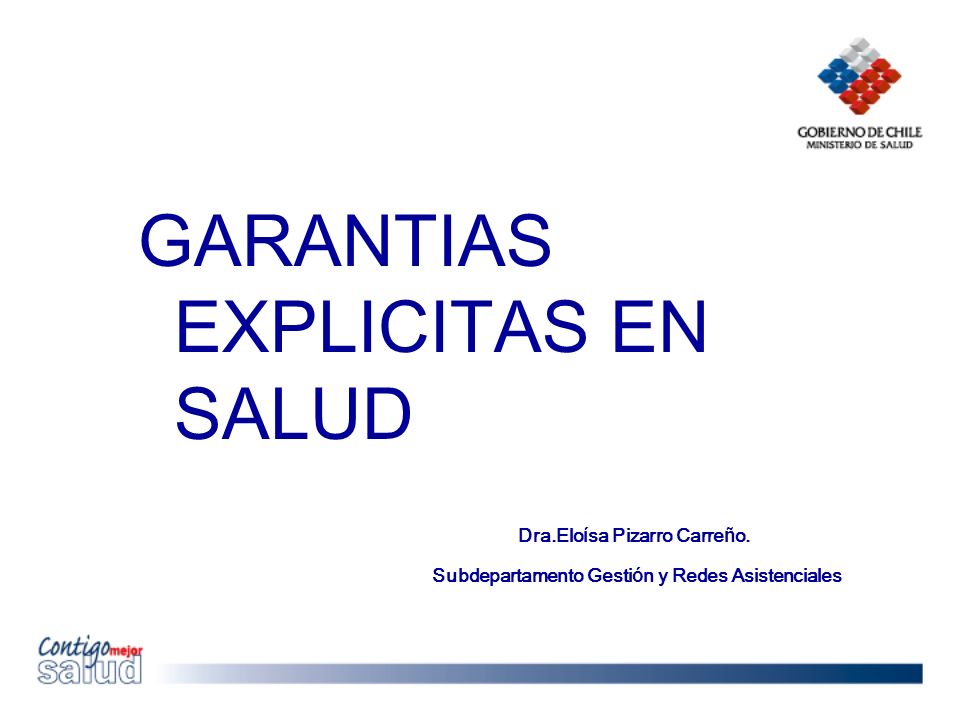 GOBIERNO DE CHILE
MINISTERIO DE SALUD

GARANTIAS EXPLICITAS EN SALUD

Dra.Eloísa Pizarro Carreño.

Subdepartamento Gestión y Redes Asistenciales

Contigo mejor salud